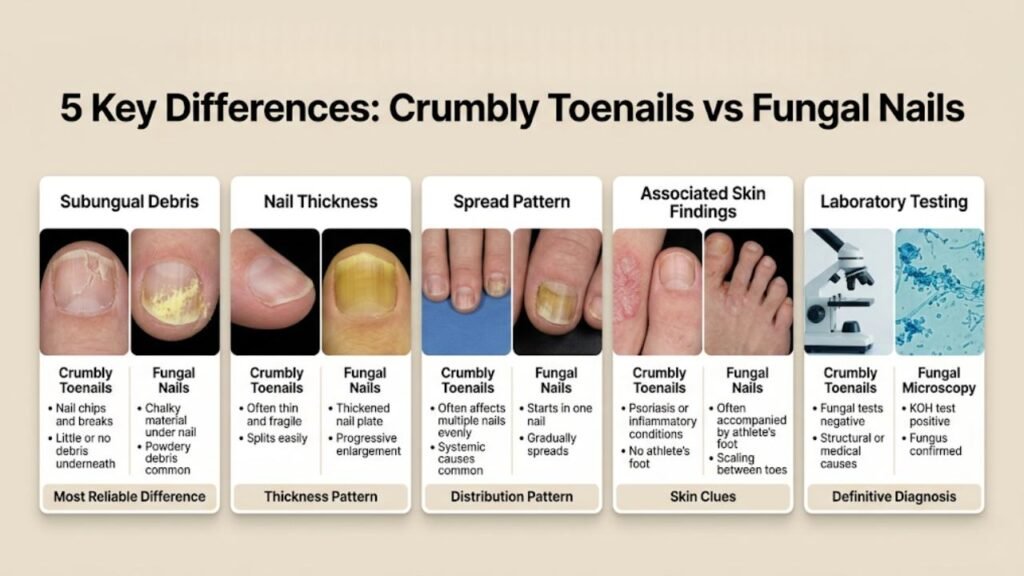 5 Key Differences: Crumbly Toenails vs Fungal Nails

Subungual Debris

Crumbly Toenails
• Nail chips and breaks
• Little or no debris underneath

Fungal Nails
• Chalky material under nail
• Powdery debris common

Most Reliable Difference

Nail Thickness

Crumbly Toenails
• Often thin and fragile
• Splits easily

Fungal Nails
• Thickened nail plate
• Progressive enlargement

Thickness Pattern

Spread Pattern

Crumbly Toenails
• Often affects multiple nails evenly
• Systemic causes common

Fungal Nails
• Starts in one nail
• Gradually spreads

Distribution Pattern

Associated Skin Findings

Crumbly Toenails
• Psoriasis or inflammatory conditions
• No athlete's foot

Fungal Nails
• Often accompanied by athlete's foot
• Scaling between toes

Skin Clues

Laboratory Testing

Crumbly Toenails
• Fungal tests negative
• Structural or medical causes

Fungal Microscopy
• KOH test positive
• Fungus confirmed

Definitive Diagnosis